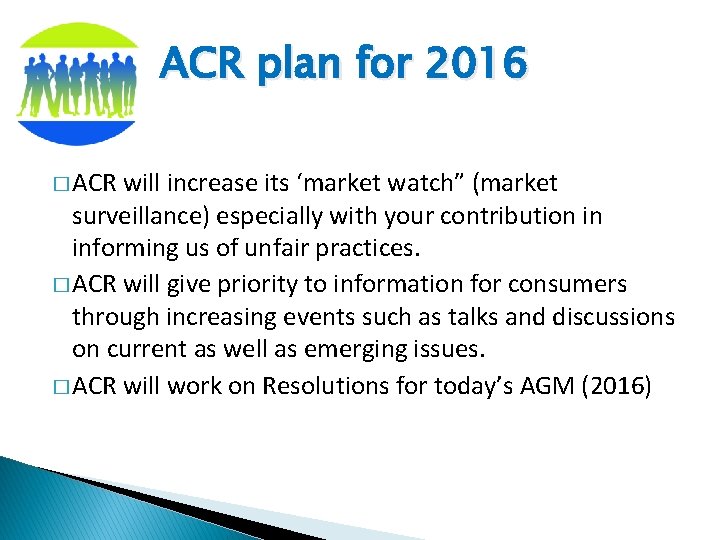 ACR plan for 2016

□ ACR will increase its ‘market watch” (market surveillance) especially with your contribution in informing us of unfair practices.

□ ACR will give priority to information for consumers through increasing events such as talks and discussions on current as well as emerging issues.

□ ACR will work on Resolutions for today’s AGM (2016)